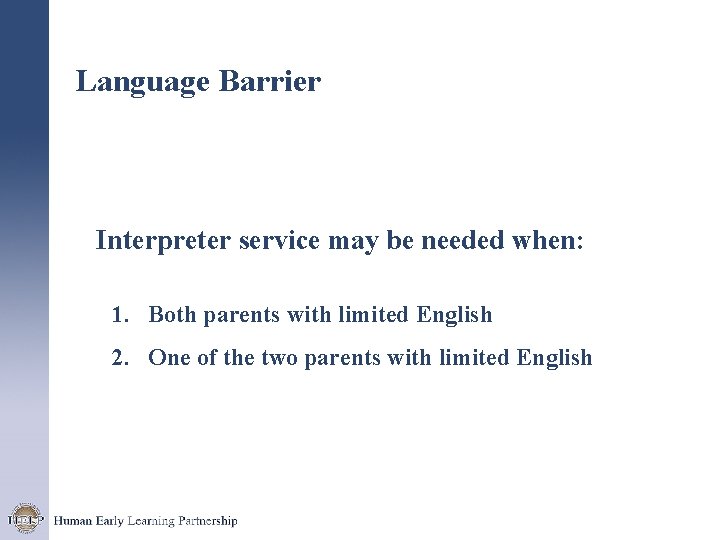 Language Barrier

Interpreter service may be needed when:

1. Both parents with limited English
2. One of the two parents with limited English

HELP Human Early Learning Partnership